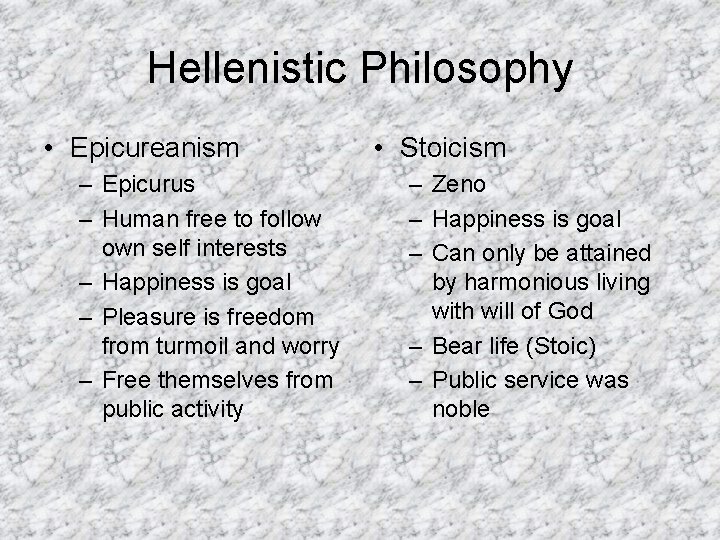 Hellenistic Philosophy

• Epicureanism
– Epicurus
– Human free to follow own self interests
– Happiness is goal
– Pleasure is freedom from turmoil and worry
– Free themselves from public activity

• Stoicism
– Zeno
– Happiness is goal
– Can only be attained by harmonious living with will of God
– Bear life (Stoic)
– Public service was noble